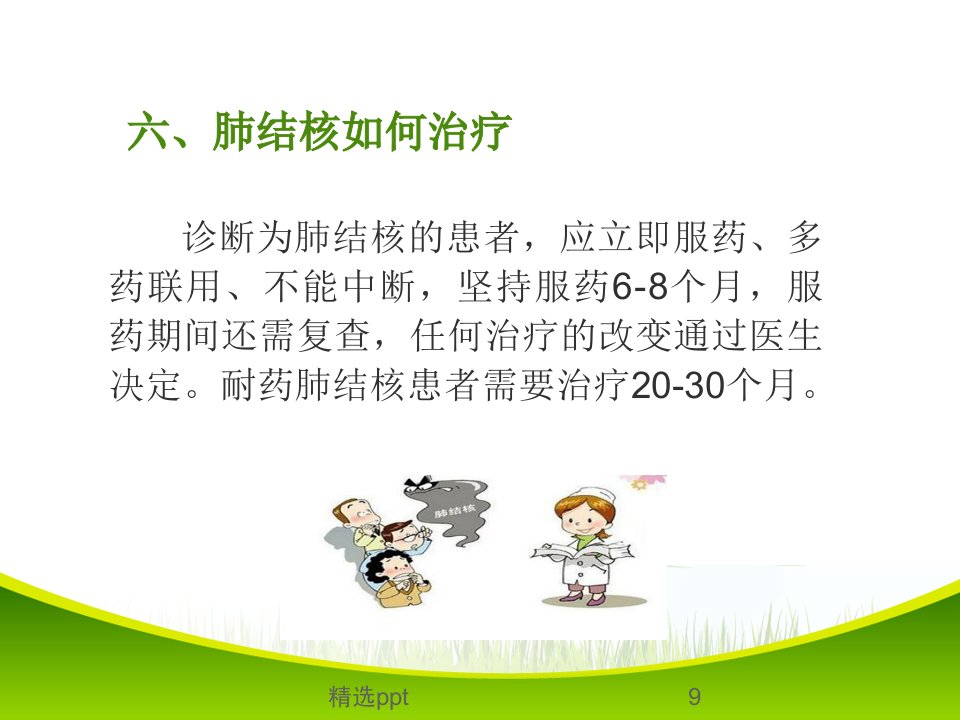 六、肺结核如何治疗

诊断为肺结核的患者，应立即服药、多药联用、不能中断，坚持服药6-8个月，服药期间还需复查，任何治疗的改变通过医生决定。耐药肺结核患者需要治疗20-30个月。

肺结核

精选ppt

9